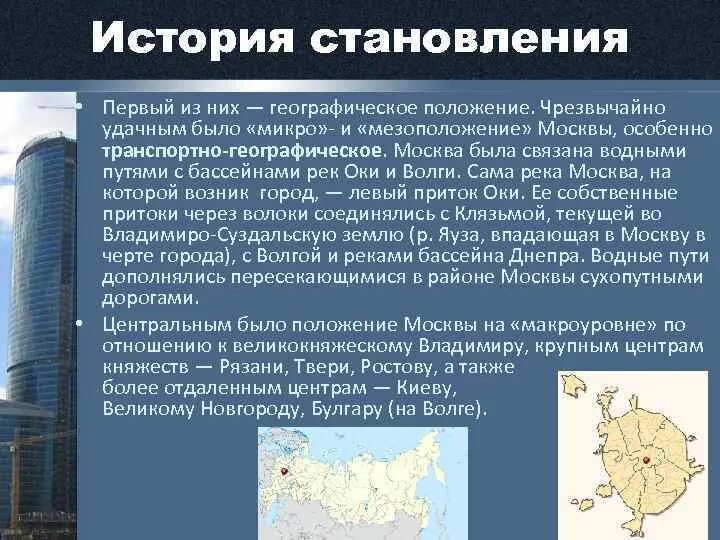 История становления

• Первый из них — географическое положение. Чрезвычайно удачным было «микро»- и «мезоположение» Москвы, особенно транспортно-географическое. Москва была связана водными путями с бассейнами рек Оки и Волги. Сама река Москва, на которой возник город, — левый приток Оки. Ее собственные притоки через волоки соединялись с Клязьмой, текущей во Владимиро-Суздальскую землю (р. Яуза, впадающая в Москву в черте города), с Волгой и реками бассейна Днепра. Водные пути дополнялись пересекающимися в районе Москвы сухопутными дорогами.

• Центральным было положение Москвы на «макроуровне» по отношению к великокняжескому Владимиру, крупным центрам княжеств — Рязани, Твери, Ростову, а также более отдаленным центрам — Киеву, Великому Новгороду, Булгару (на Волге).